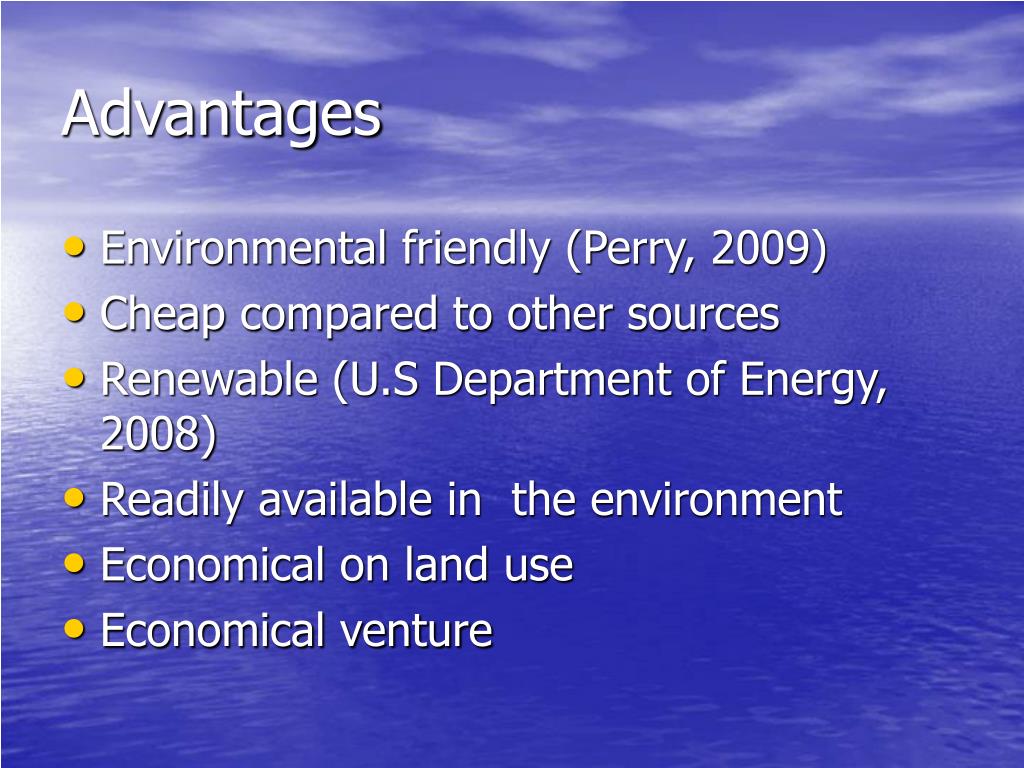 Advantages

• Environmental friendly (Perry, 2009)
• Cheap compared to other sources
• Renewable (U.S Department of Energy, 2008)
• Readily available in  the environment
• Economical on land use
• Economical venture